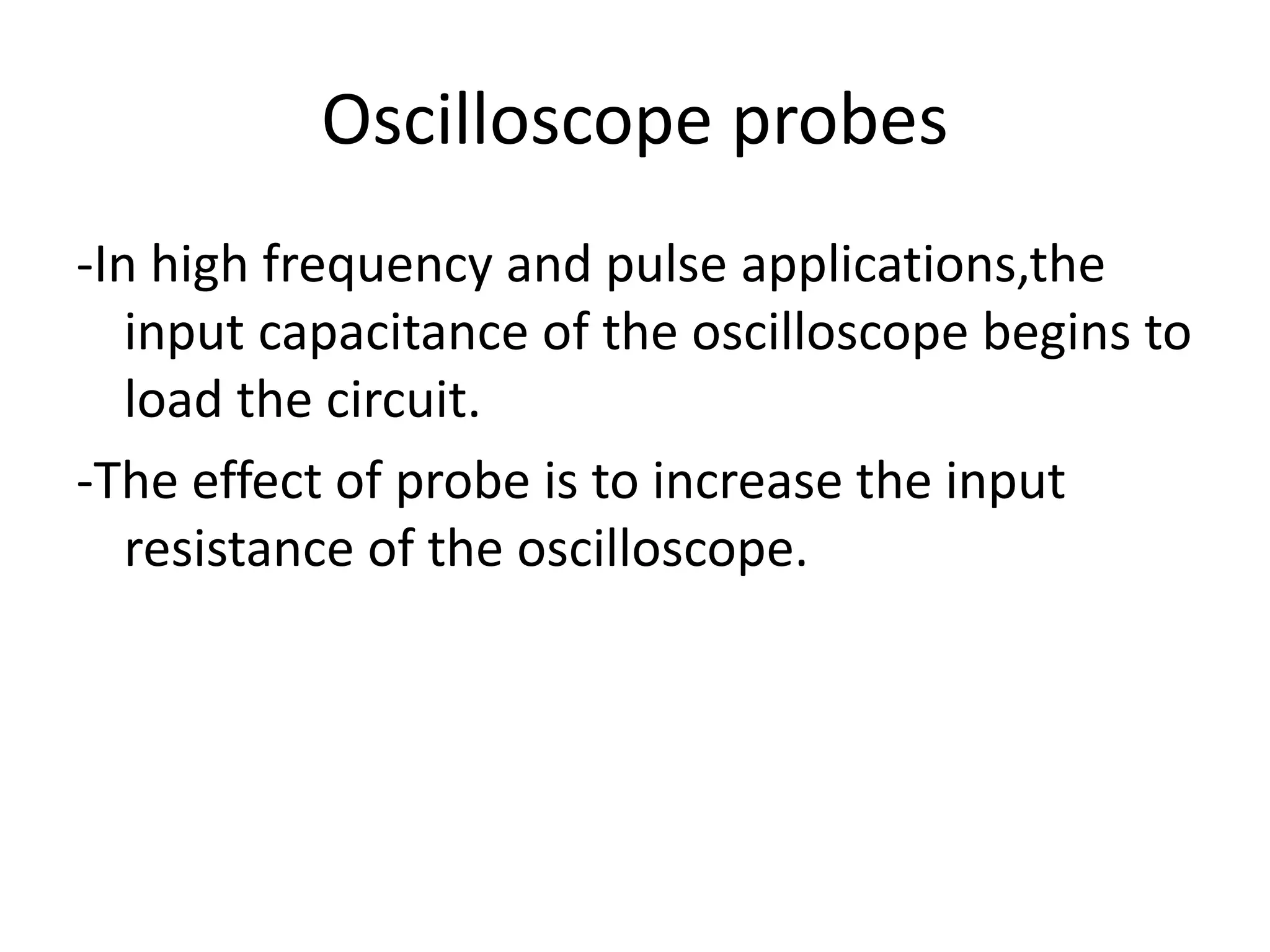 Oscilloscope probes

-In high frequency and pulse applications,the input capacitance of the oscilloscope begins to load the circuit.

-The effect of probe is to increase the input resistance of the oscilloscope.